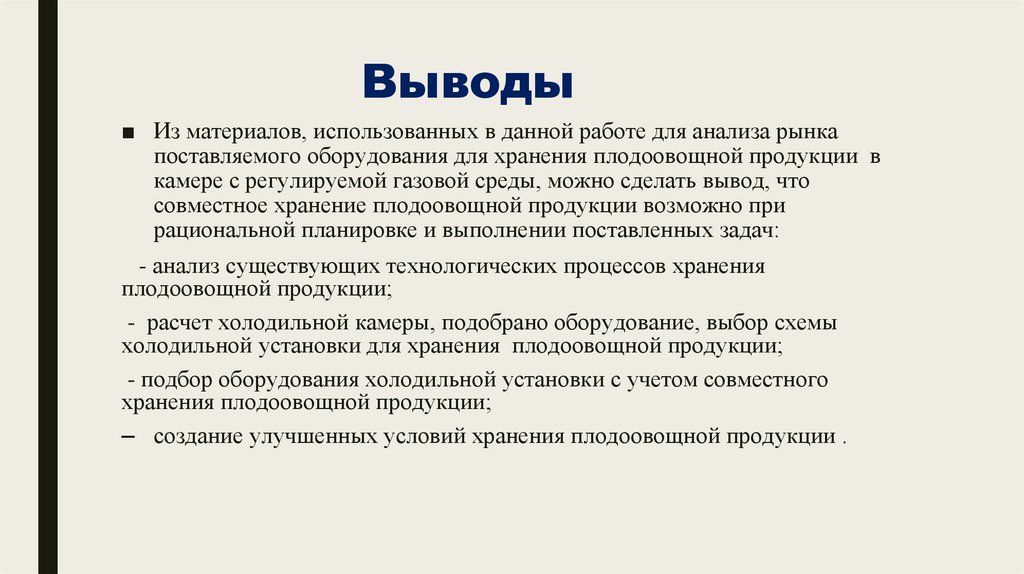 Выводы

■ Из материалов, использованных в данной работе для анализа рынка поставляемого оборудования для хранения плодоовощной продукции в камере с регулируемой газовой среды, можно сделать вывод, что совместное хранение плодоовощной продукции возможно при рациональной планировке и выполнении поставленных задач:

- анализ существующих технологических процессов хранения плодоовощной продукции;

- расчет холодильной камеры, подобрано оборудование, выбор схемы холодильной установки для хранения плодоовощной продукции;

- подбор оборудования холодильной установки с учетом совместного хранения плодоовощной продукции;

– создание улучшенных условий хранения плодоовощной продукции .